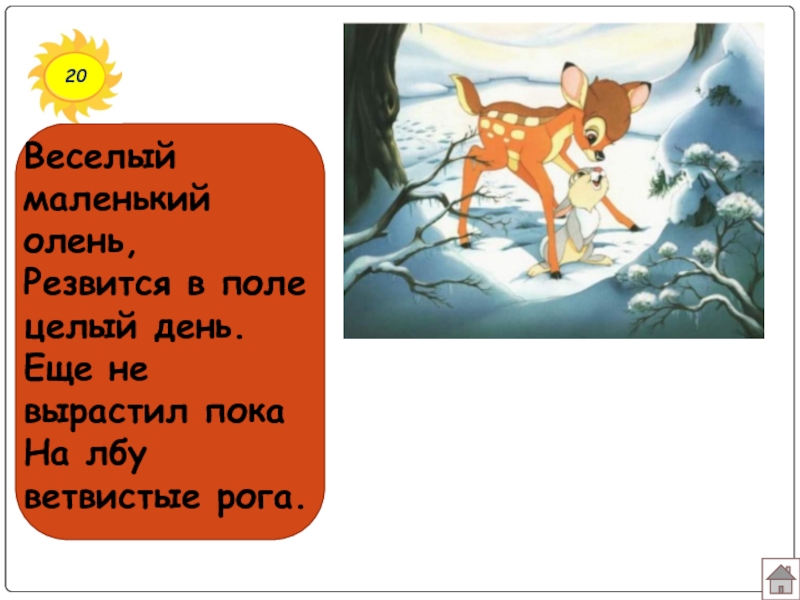 20

Веселый маленький олень,
Резвится в поле целый день.
Еще не вырастил пока
На лбу ветвистые рога.